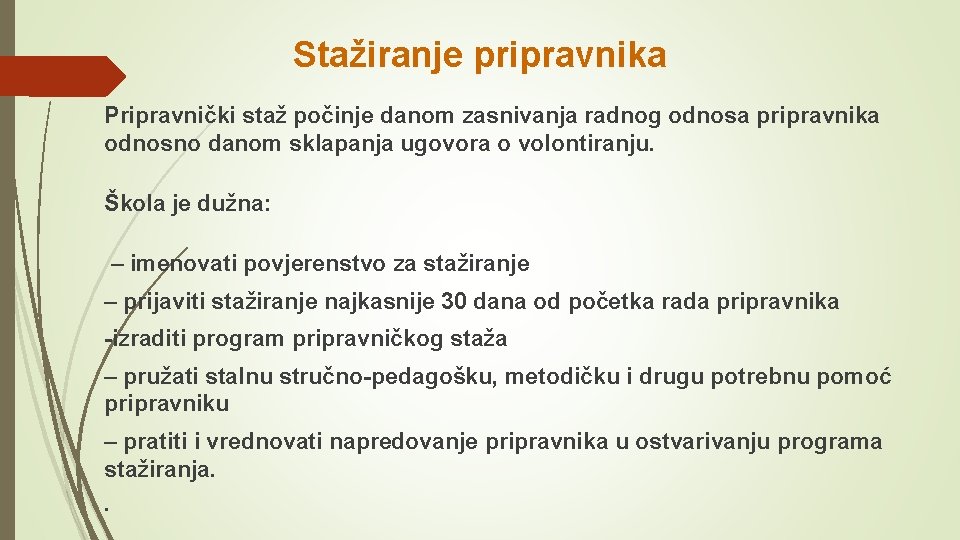 Stažiranje pripravnika

Pripravnički staž počinje danom zasnivanja radnog odnosa pripravnika odnosno danom sklapanja ugovora o volontiranju.

Škola je dužna:

– imenovati povjerenstvo za stažiranje

– prijaviti stažiranje najkasnije 30 dana od početka rada pripravnika

-izraditi program pripravničkog staža

– pružati stalnu stručno-pedagošku, metodičku i drugu potrebnu pomoć pripravniku

– pratiti i vrednovati napredovanje pripravnika u ostvarivanju programa stažiranja.

.